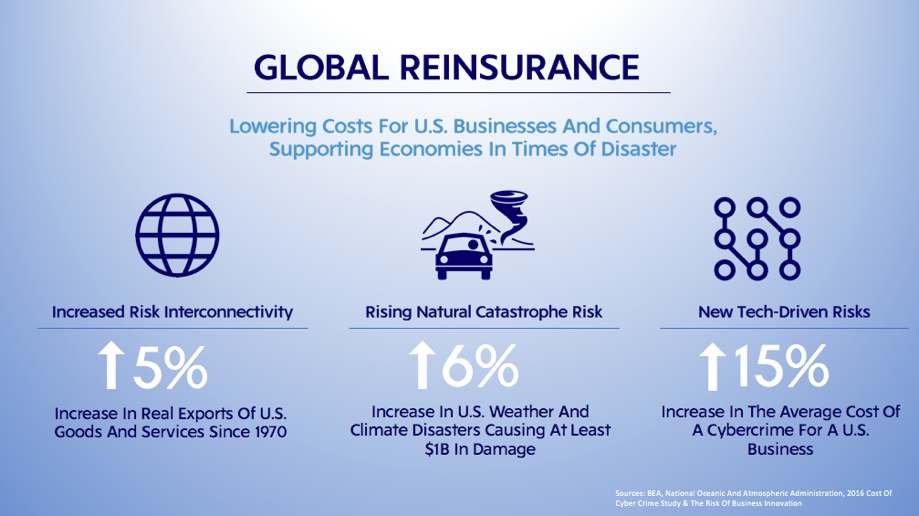 GLOBAL REINSURANCE

Lowering Costs For U.S. Businesses And Consumers, Supporting Economies In Times Of Disaster

Increased Risk Interconnectivity

↑5%

Increase In Real Exports Of U.S. Goods And Services Since 1970

Rising Natural Catastrophe Risk

↑6%

Increase In U.S. Weather And Climate Disasters Causing At Least $1B In Damage

New Tech-Driven Risks

↑15%

Increase In The Average Cost Of A Cybercrime For A U.S. Business

Sources: BEA, National Oceanic And Atmospheric Administration, 2016 Cost Of Cyber Crime Study & The Risk Of Business Innovation